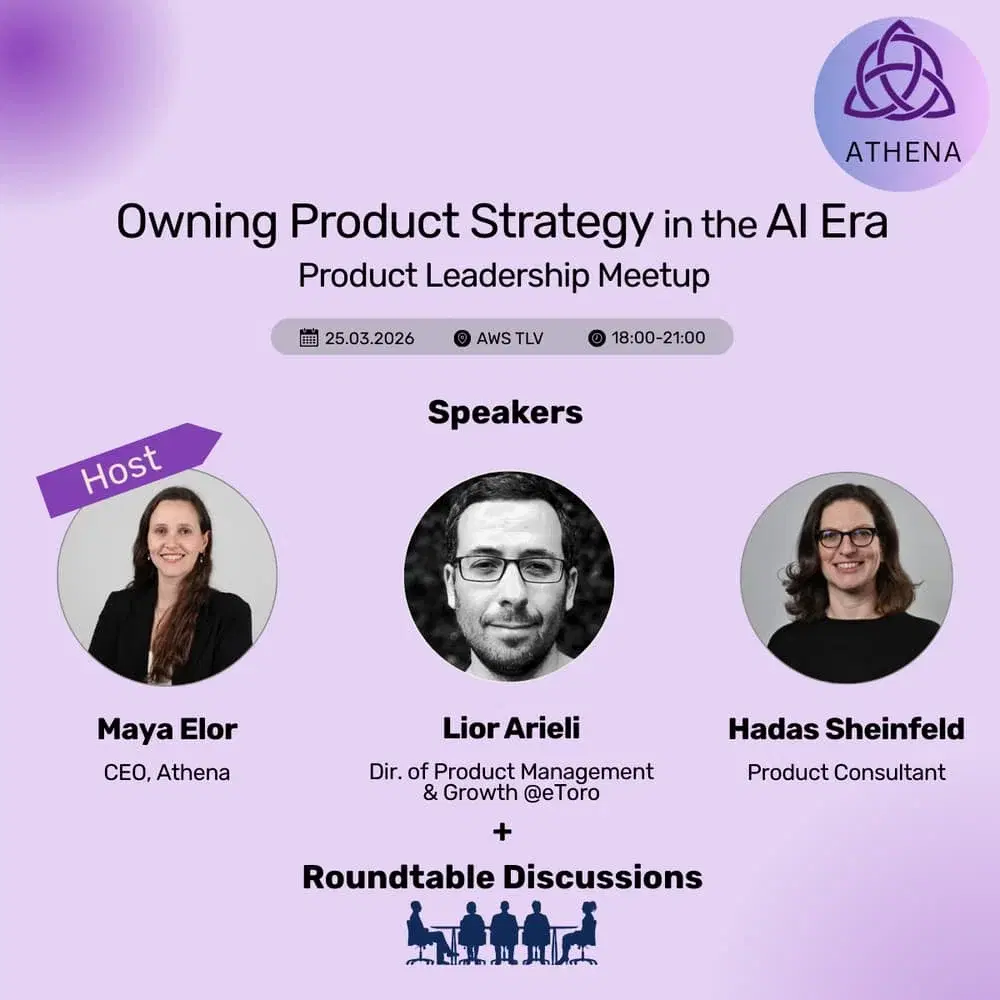 ATHENA

Owning Product Strategy in the AI Era

Product Leadership Meetup

25.03.2026 AWS TLV 18:00-21:00

Speakers

Host

Maya Elor
CEO, Athena

Lior Arieli
Dir. of Product Management & Growth @eToro

Hadas Sheinfeld
Product Consultant

+

Roundtable Discussions